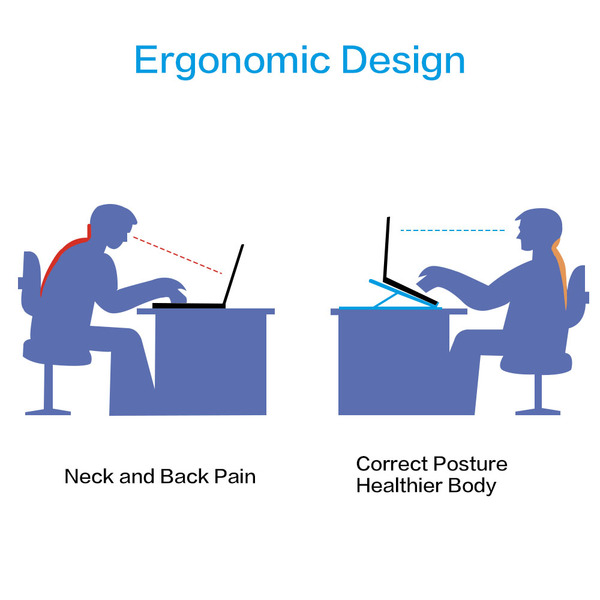 Ergonomic Design

Neck and Back Pain

Correct Posture
Healthier Body